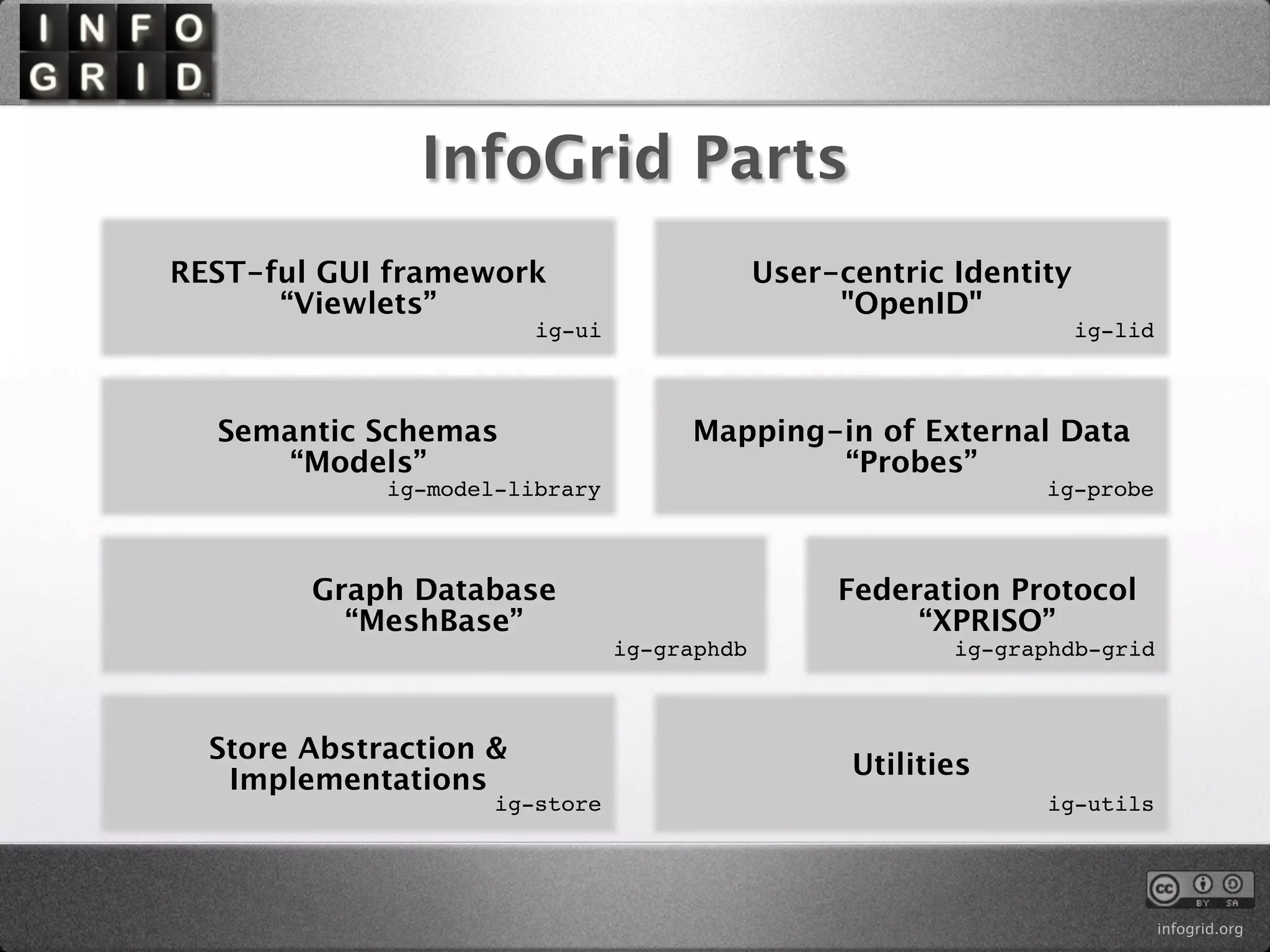 INFO
GRID

InfoGrid Parts

REST-ful GUI framework
“Viewlets”
ig-ui

User-centric Identity
"OpenID"
ig-lid

Semantic Schemas
“Models”
ig-model-library

Mapping-in of External Data
“Probes”
ig-probe

Graph Database
“MeshBase”
ig-graphdb

Federation Protocol
“XPRISO”
ig-graphdb-grid

Store Abstraction &
Implementations
ig-store

Utilities
ig-utils

cc BY SA

infogrid.org